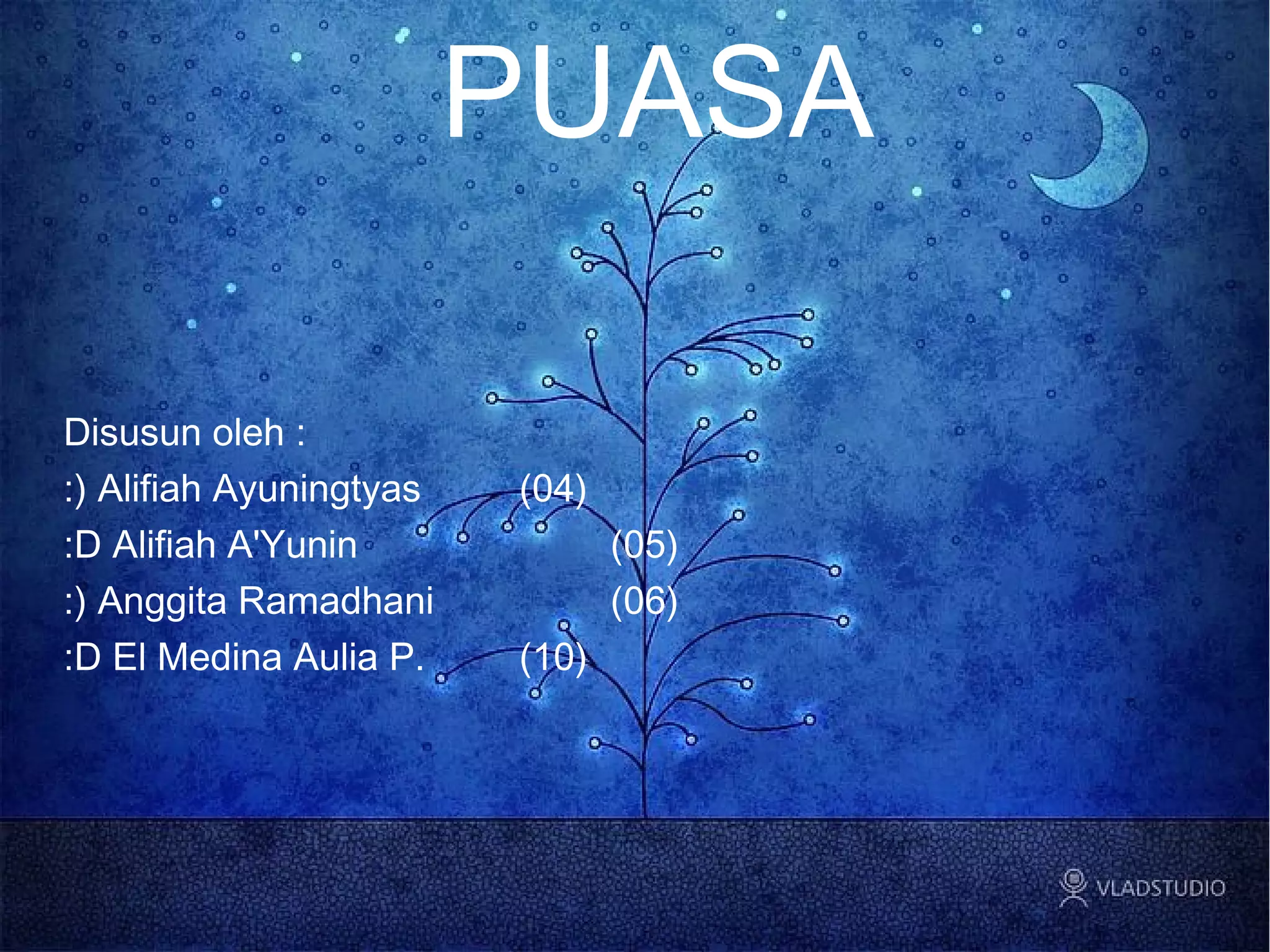 PUASA

Disusun oleh :
:) Alifiah Ayuningtyas (04)
:D Alifiah A'Yunin (05)
:) Anggita Ramadhani (06)
:D El Medina Aulia P. (10)

VLADSTUDIO